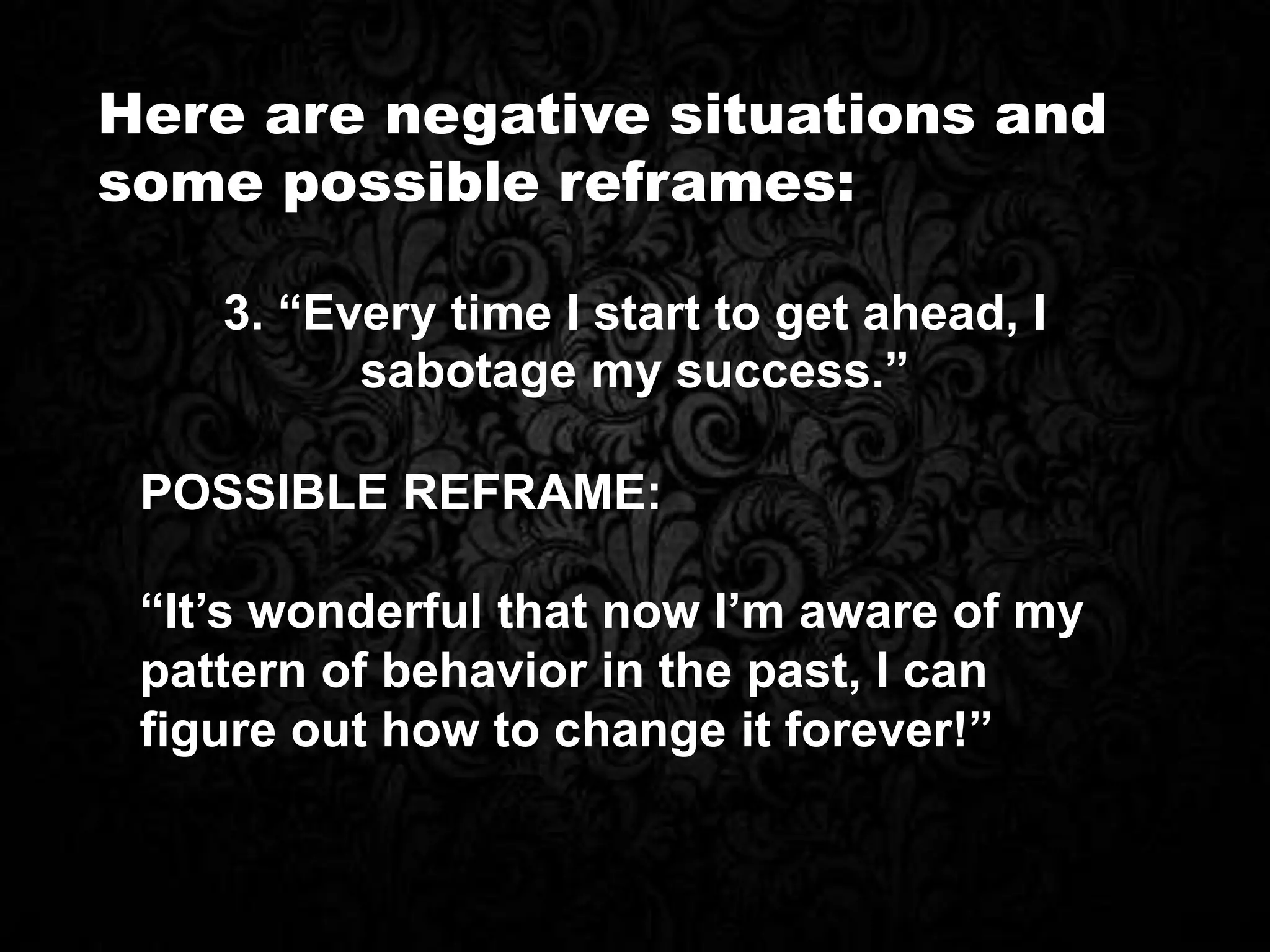 Here are negative situations and some possible reframes:

3. “Every time I start to get ahead, I sabotage my success.”

POSSIBLE REFRAME:

“It’s wonderful that now I’m aware of my pattern of behavior in the past, I can figure out how to change it forever!”